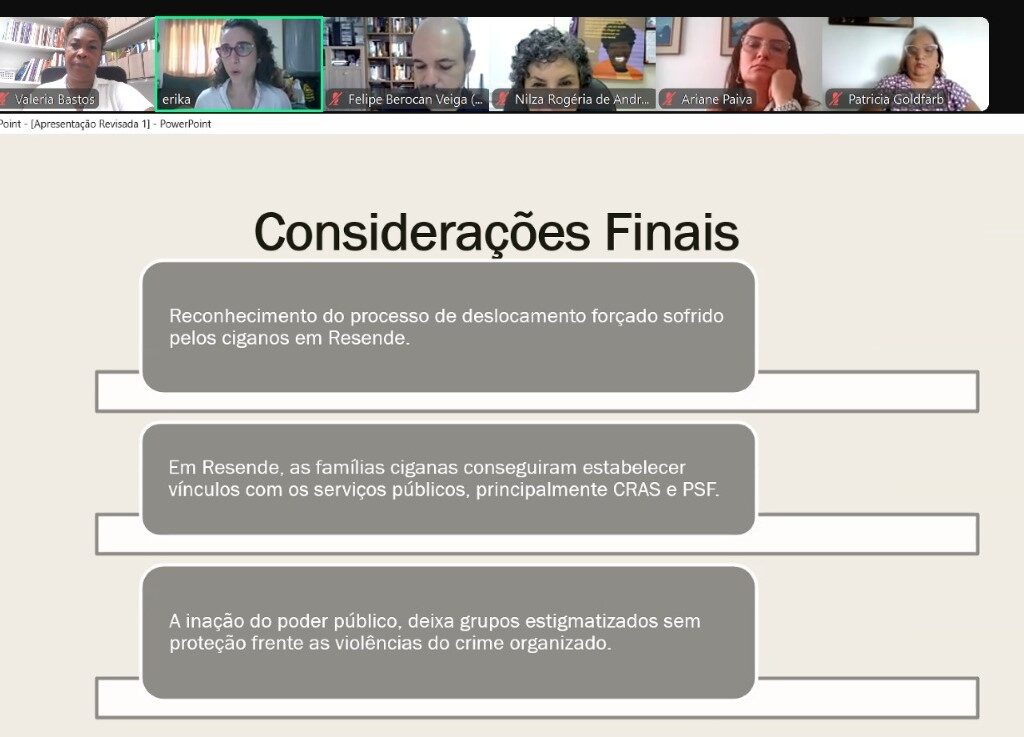 Valeria Bastos
erika
Felipe Berocan Veiga (...
Nilza Rogéria de Andr...
Ariane Paiva
Patricia Goldfarb

Point - [Apresentação Revisada 1] - PowerPoint

Considerações Finais

Reconhecimento do processo de deslocamento forçado sofrido pelos ciganos em Resende.

Em Resende, as famílias ciganas conseguiram estabelecer vínculos com os serviços públicos, principalmente CRAS e PSF.

A inação do poder público, deixa grupos estigmatizados sem proteção frente as violências do crime organizado.